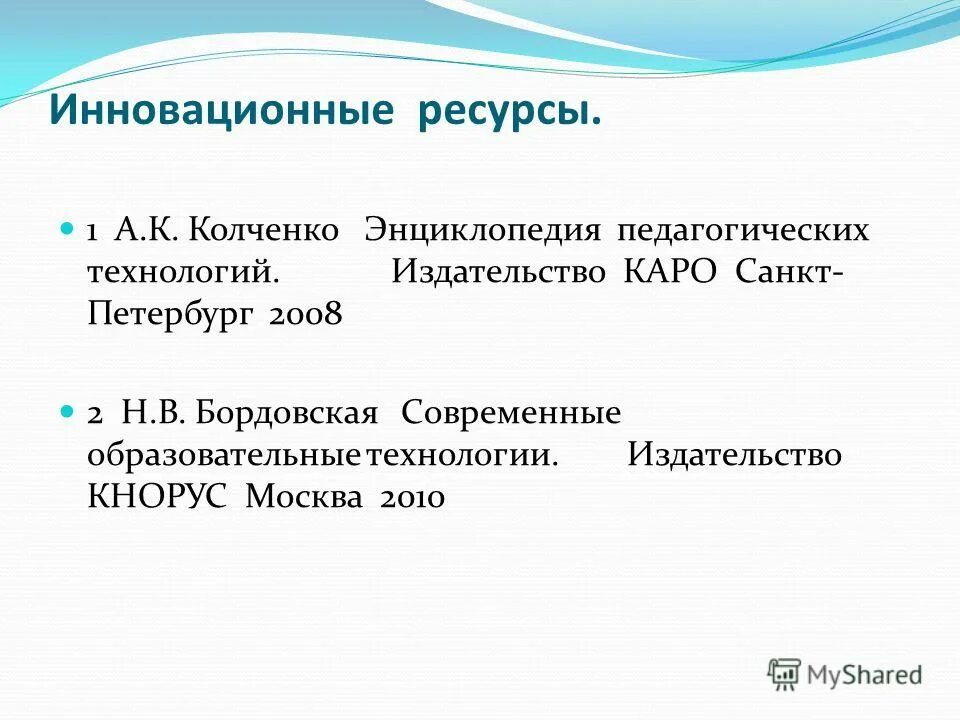 Инновационные ресурсы.

1 А.К. Колченко Энциклопедия педагогических технологий. Издательство КАРО Санкт-Петербург 2008

2 Н.В. Бордовская Современные образовательные технологии. Издательство КНОРУС Москва 2010

MyShared